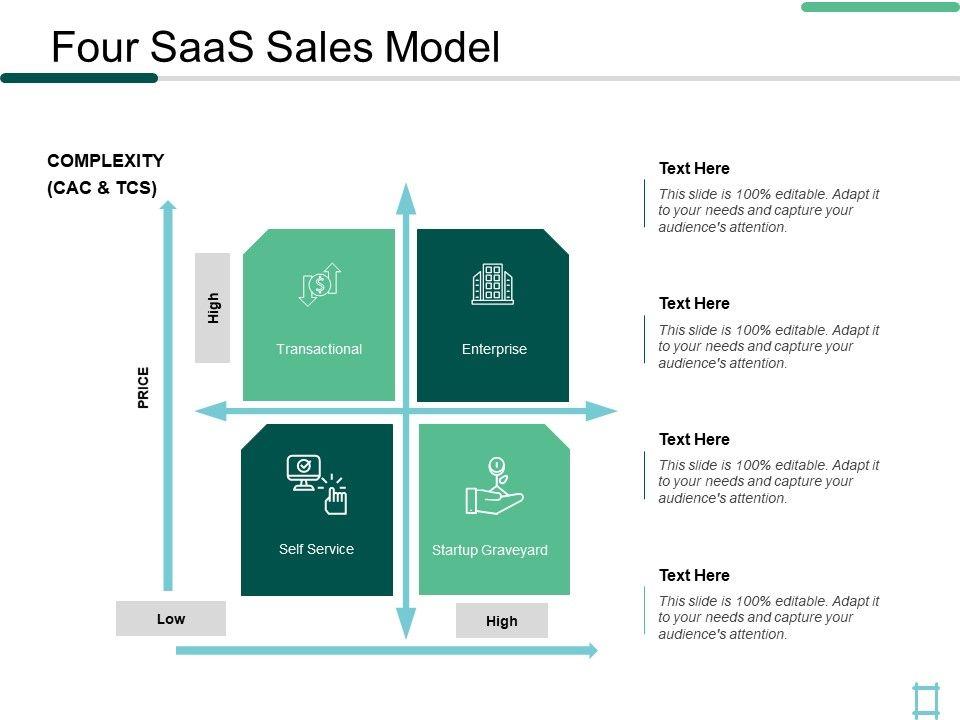 Four SaaS Sales Model

COMPLEXITY
(CAC & TCS)

PRICE

High

Transactional

Enterprise

Self Service

Startup Graveyard

Low

High

Text Here
This slide is 100% editable. Adapt it to your needs and capture your audience's attention.

Text Here
This slide is 100% editable. Adapt it to your needs and capture your audience's attention.

Text Here
This slide is 100% editable. Adapt it to your needs and capture your audience's attention.

Text Here
This slide is 100% editable. Adapt it to your needs and capture your audience's attention.